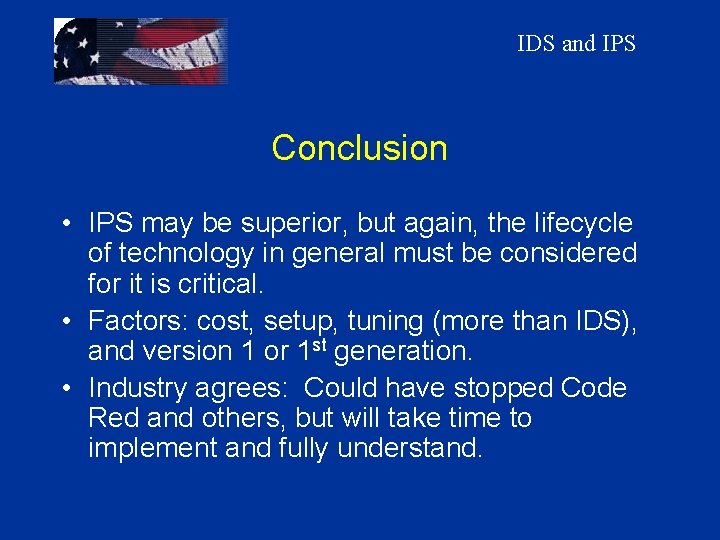 IDS and IPS

Conclusion

• IPS may be superior, but again, the lifecycle of technology in general must be considered for it is critical.
• Factors: cost, setup, tuning (more than IDS), and version 1 or 1$^{st}$ generation.
• Industry agrees: Could have stopped Code Red and others, but will take time to implement and fully understand.